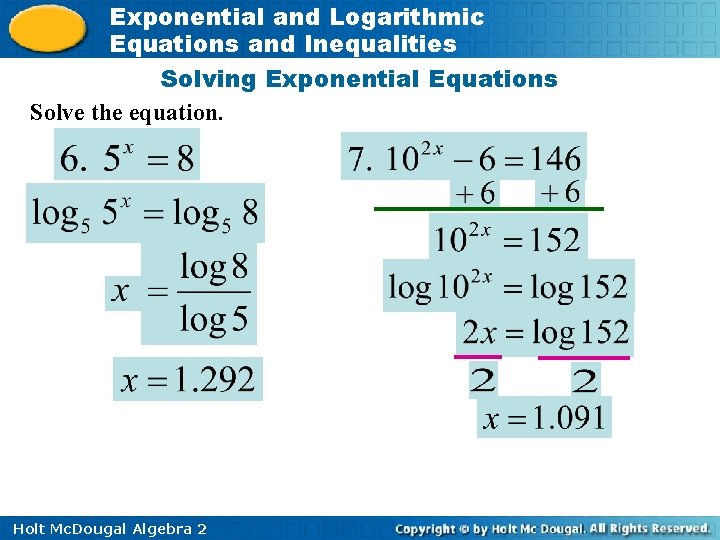 Exponential and Logarithmic Equations and Inequalities

Solving Exponential Equations

Solve the equation.

6. $5^x = 8$

$\log_5 5^x = \log_5 8$

$x = \frac{\log 8}{\log 5}$

$x = 1.292$

7. $10^{2x} - 6 = 146$

$+6 \quad +6$

$10^{2x} = 152$

$\log 10^{2x} = \log 152$

$2x = \log 152$

$2 \quad 2$

$x = 1.091$

Holt McDougal Algebra 2

Copyright © by Holt Mc Dougal. All Rights Reserved.